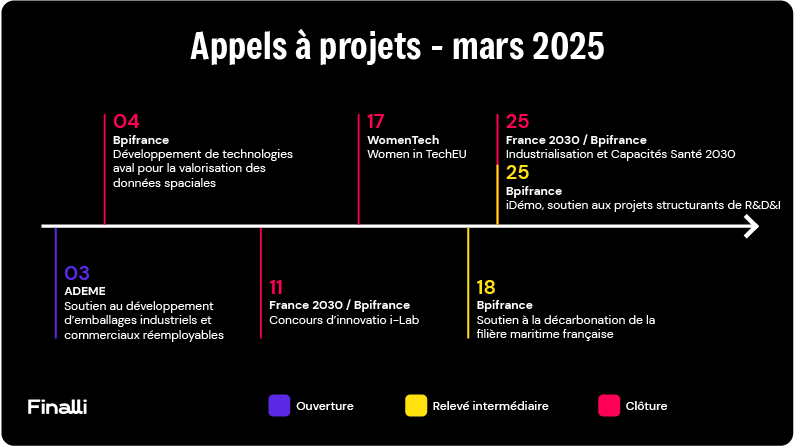 Appels à projets - mars 2025

04
Bpifrance
Développement de technologies aval pour la valorisation des données spaciales

17
WomenTech
Women in TechEU

25
France 2030 / Bpifrance
Industrialisation et Capacités Santé 2030

25
Bpifrance
iDémo, soutien aux projets structurants de R&D&I

03
ADEME
Soutien au développement d'emballages industriels et commerciaux réemployables

11
France 2030 / Bpifrance
Concours d'innovatio i-Lab

18
Bpifrance
Soutien à la décarbonation de la filière maritime française

Finalli

Ouverture

Relevé intermédiaire

Clôture